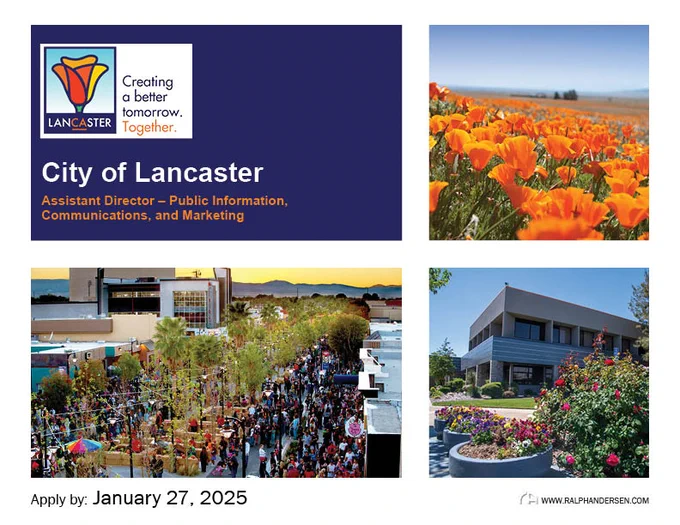 LANCASTER

Creating a better tomorrow. Together.

City of Lancaster

Assistant Director – Public Information, Communications, and Marketing

Apply by: January 27, 2025

WWW.RALPHANDERSEN.COM